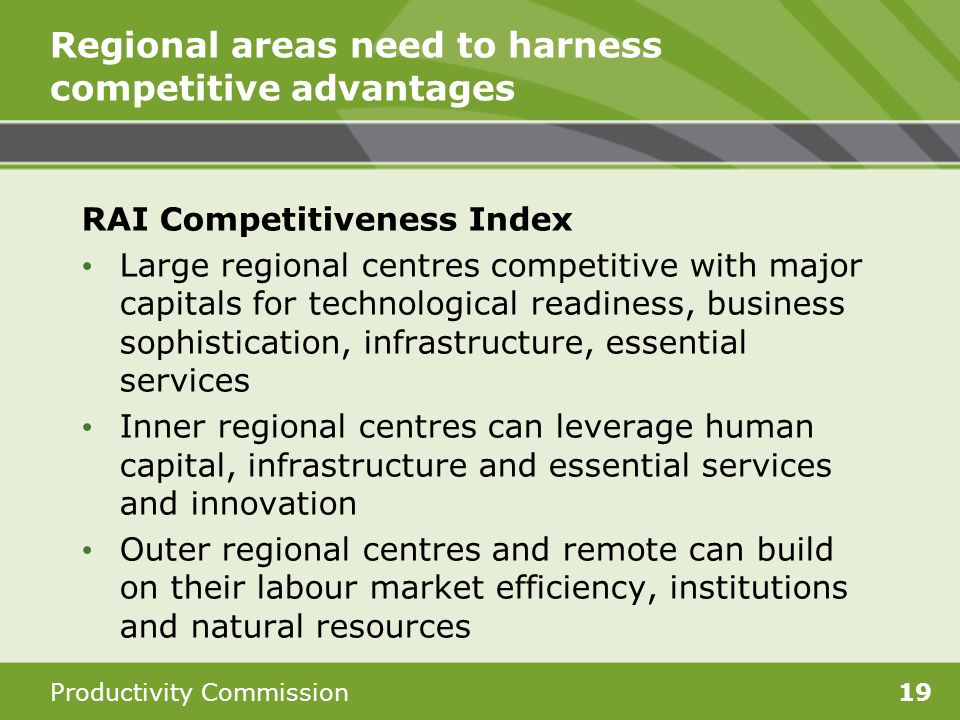 Regional areas need to harness competitive advantages

RAI Competitiveness Index

• Large regional centres competitive with major capitals for technological readiness, business sophistication, infrastructure, essential services

• Inner regional centres can leverage human capital, infrastructure and essential services and innovation

• Outer regional centres and remote can build on their labour market efficiency, institutions and natural resources

Productivity Commission

19